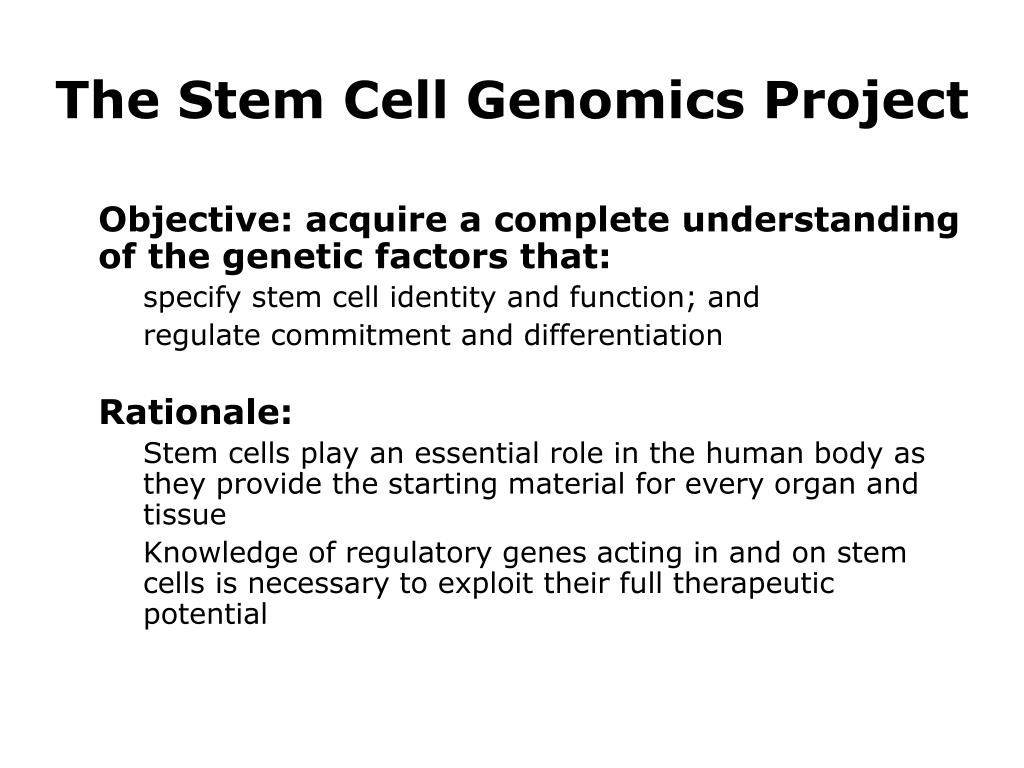 The Stem Cell Genomics Project

Objective: acquire a complete understanding of the genetic factors that:

specify stem cell identity and function; and

regulate commitment and differentiation

Rationale:

Stem cells play an essential role in the human body as they provide the starting material for every organ and tissue

Knowledge of regulatory genes acting in and on stem cells is necessary to exploit their full therapeutic potential